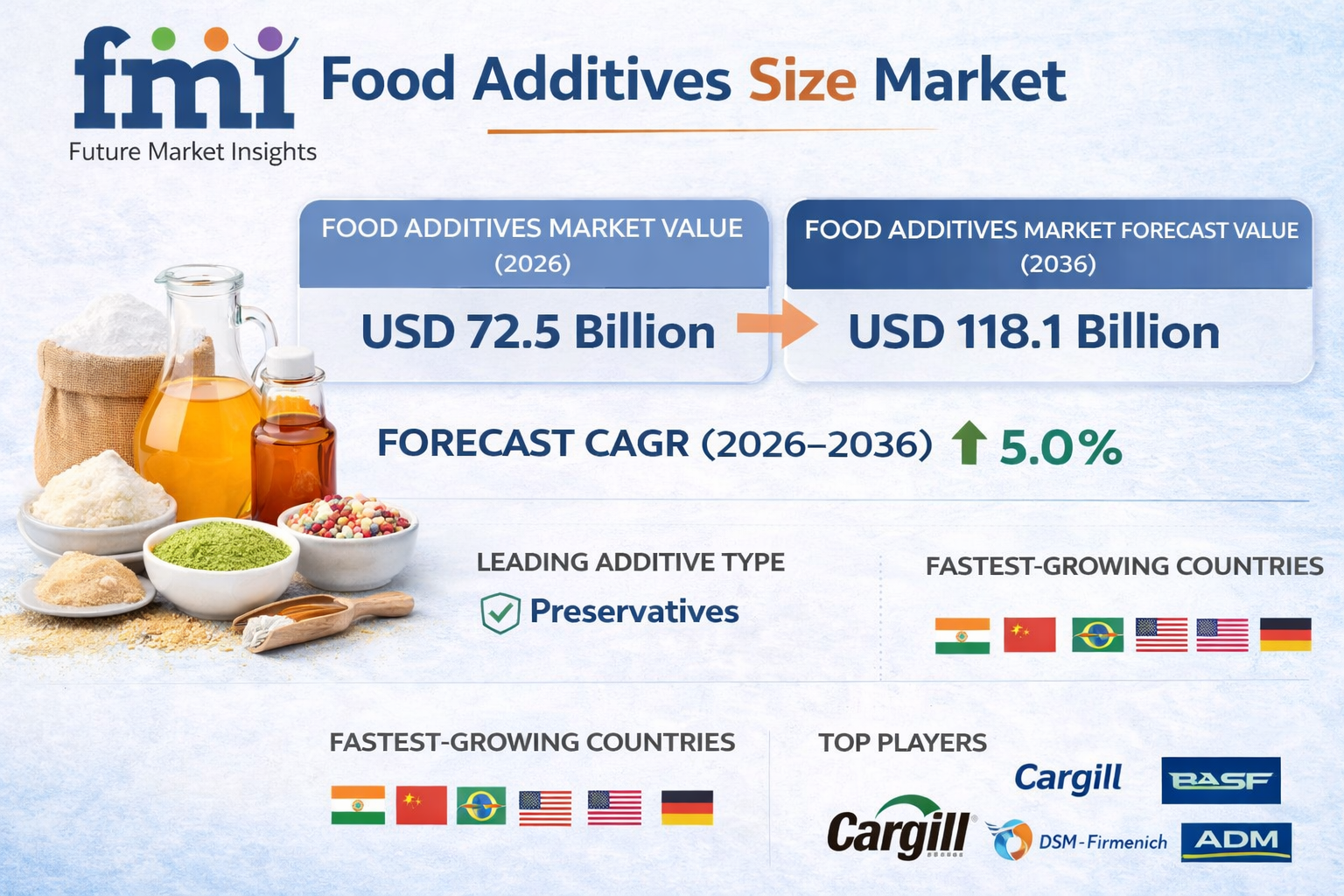 fmi
Future Market Insights

Food Additives Size Market

FOOD ADDITIVES MARKET VALUE (2026)
USD 72.5 Billion

FOOD ADDITIVES MARKET FORECAST VALUE (2036)
USD 118.1 Billion

FORECAST CAGR (2026–2036) 5.0%

LEADING ADDITIVE TYPE
Preservatives

FASTEST-GROWING COUNTRIES

FASTEST-GROWING COUNTRIES

TOP PLAYERS
Cargill
BASF
Cargill
DSM-Firmenich
ADM